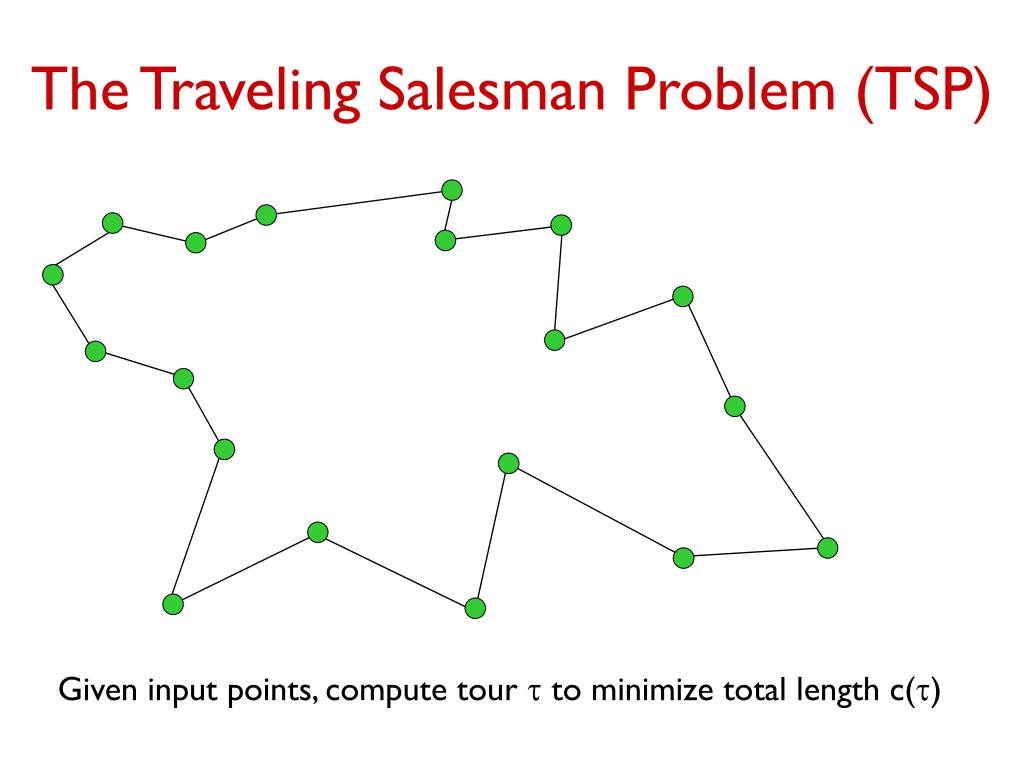 The Traveling Salesman Problem (TSP)

Given input points, compute tour $\tau$ to minimize total length $c(\tau)$